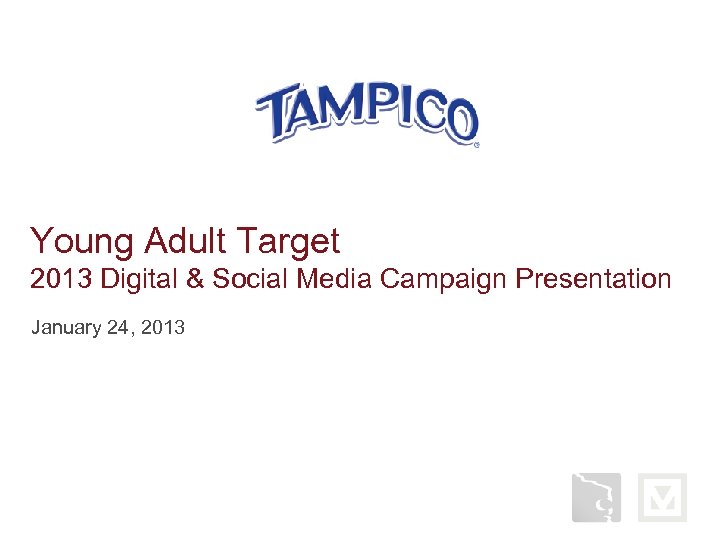 TAMPICO

Young Adult Target
2013 Digital & Social Media Campaign Presentation

January 24, 2013